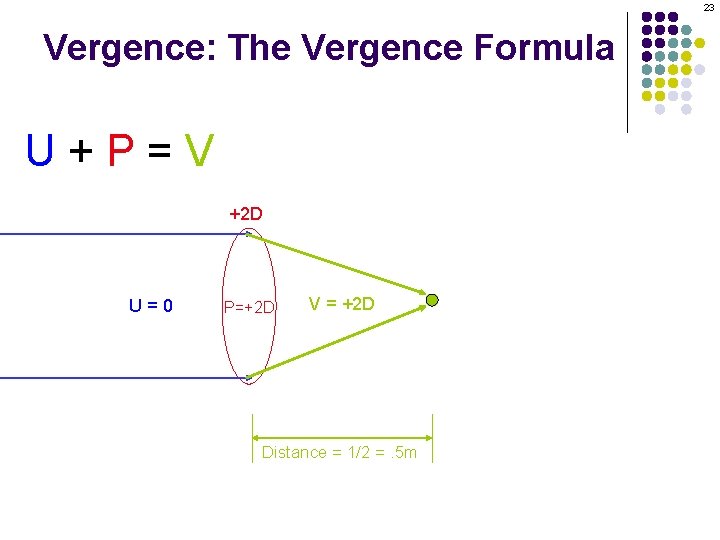 23

Vergence: The Vergence Formula

U + P = V

+2D

U = 0

P=+2D

V = +2D

Distance = 1/2 = .5m